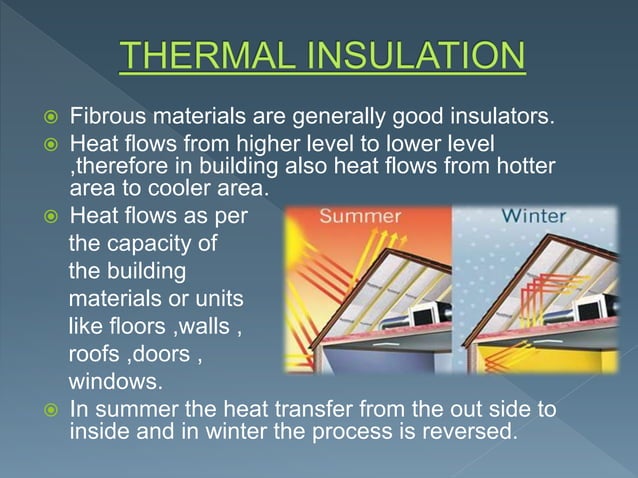 THERMAL INSULATION

• Fibrous materials are generally good insulators.
• Heat flows from higher level to lower level ,therefore in building also heat flows from hotter area to cooler area.
• Heat flows as per the capacity of the building materials or units like floors ,walls , roofs ,doors , windows.

Summer

Winter

• In summer the heat transfer from the out side to inside and in winter the process is reversed.